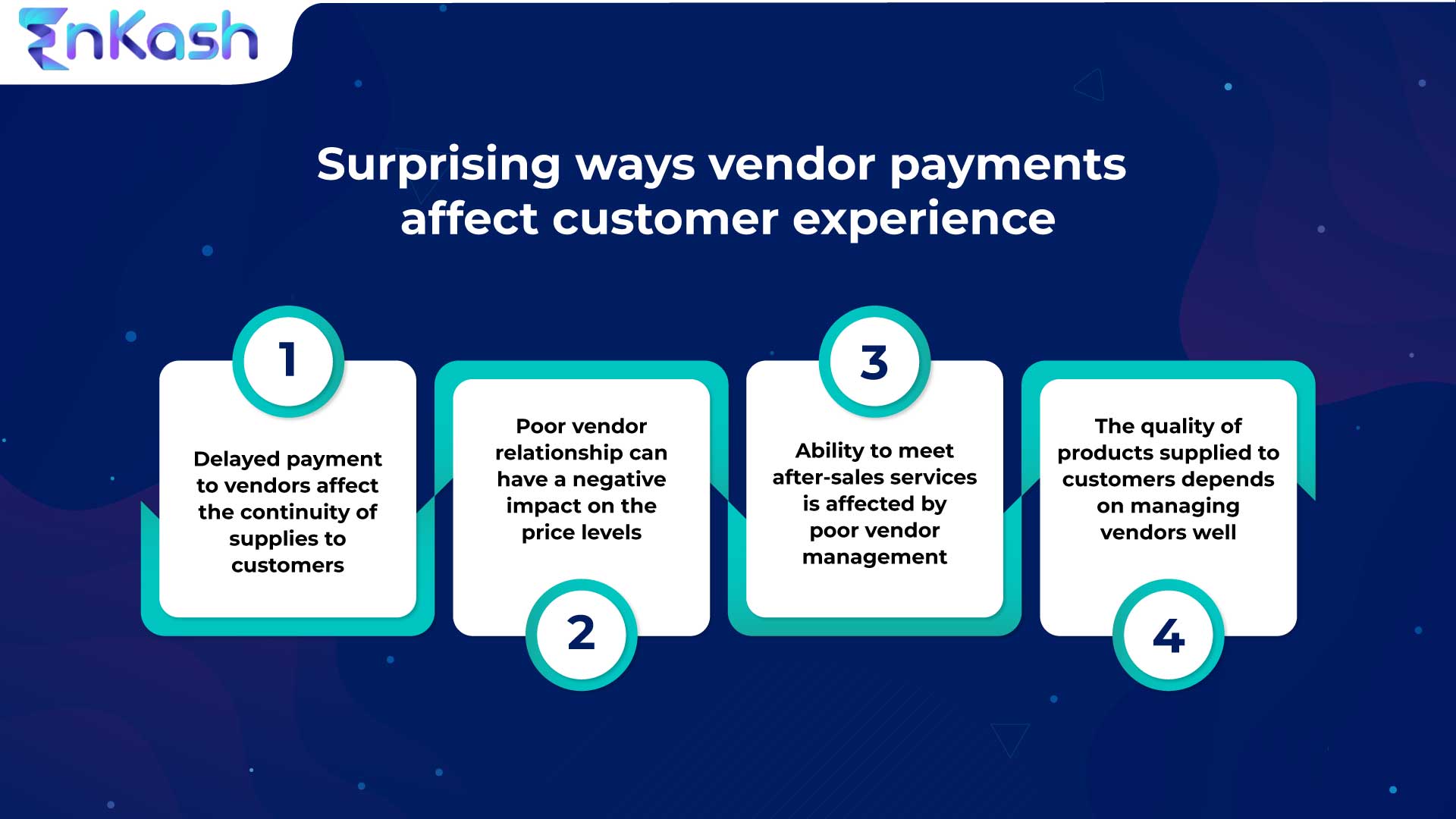 EnKash

Surprising ways vendor payments affect customer experience

1

Delayed payment to vendors affect the continuity of supplies to customers

Poor vendor relationship can have a negative impact on the price levels

2

3

Ability to meet after-sales services is affected by poor vendor management

The quality of products supplied to customers depends on managing vendors well

4